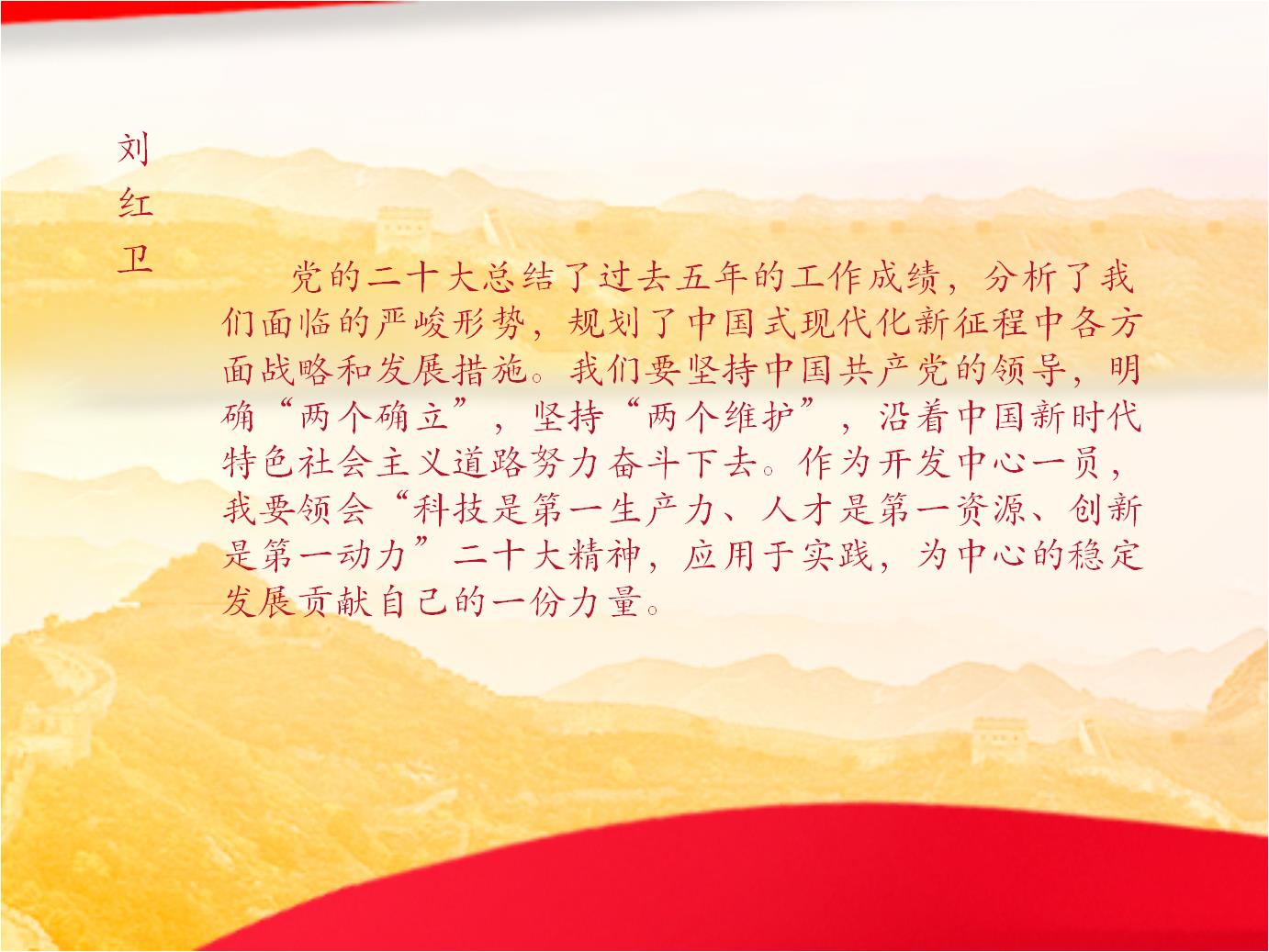 刘红卫

党的二十大总结了过去五年的工作成绩，分析了我们面临的严峻形势，规划了中国式现代化新征程中各方面战略和发展措施。我们要坚持中国共产党的领导，明确“两个确立”，坚持“两个维护”，沿着中国新时代特色社会主义道路努力奋斗下去。作为开发中心一员，我要领会“科技是第一生产力、人才是第一资源、创新是第一动力”二十大精神，应用于实践，为中心的稳定发展贡献自己的一份力量。